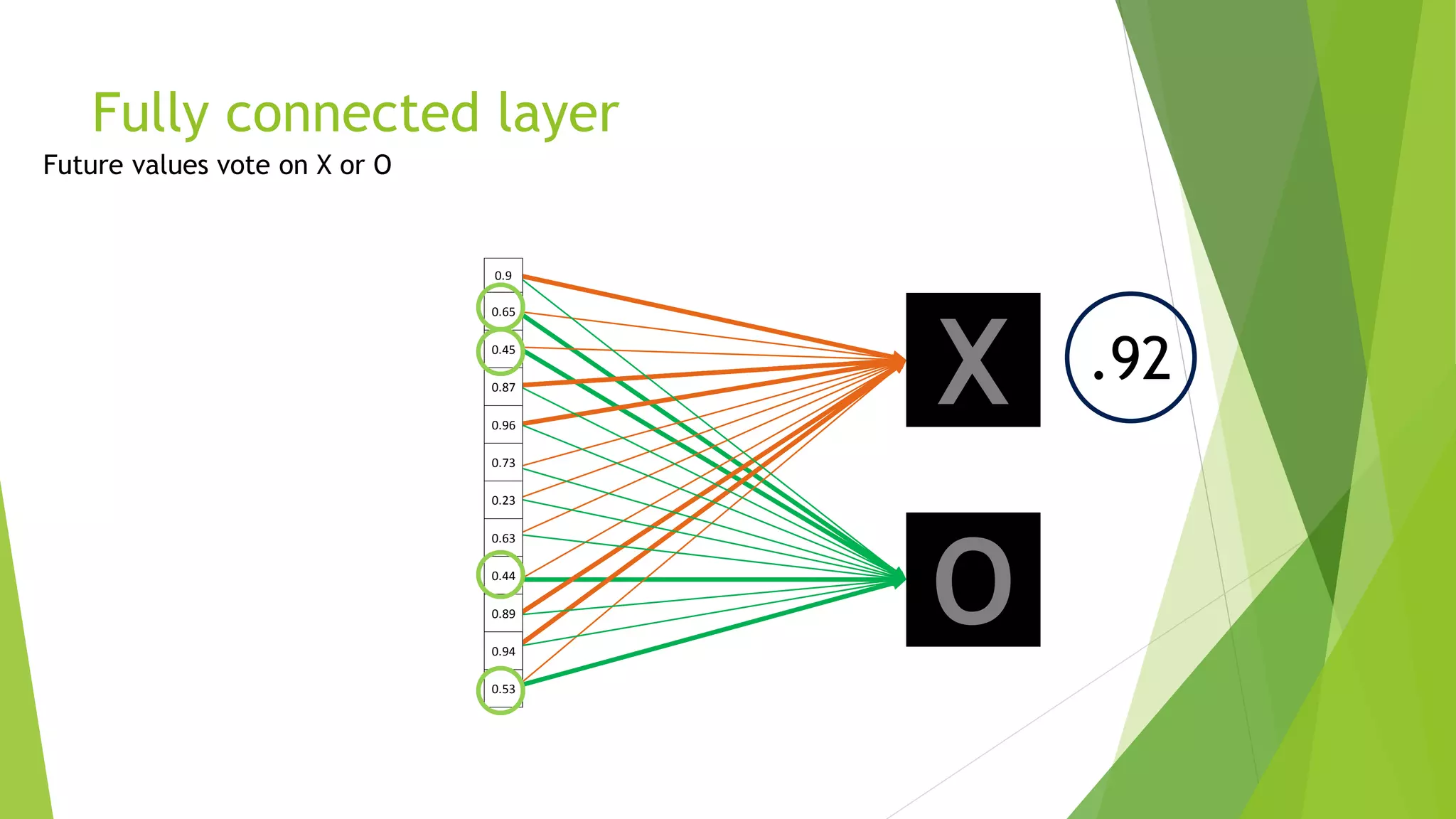 Fully connected layer

Future values vote on X or O

0.9
0.65
0.45
0.87
0.96
0.73
0.23
0.63
0.44
0.89
0.94
0.53

X

.92

O